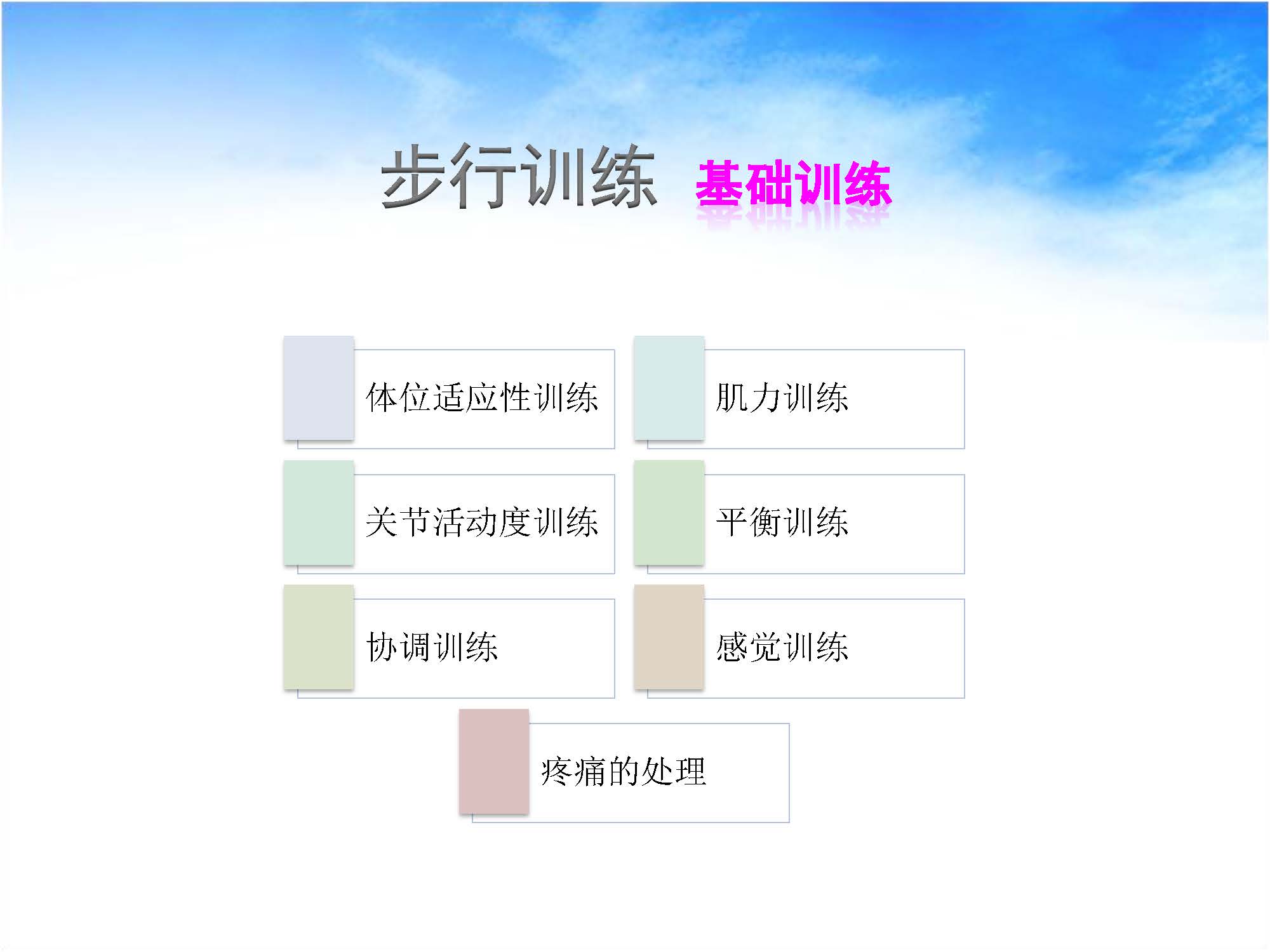 步行训练 基础训练

体位适应性训练

肌力训练

关节活动度训练

平衡训练

协调训练

感觉训练

疼痛的处理